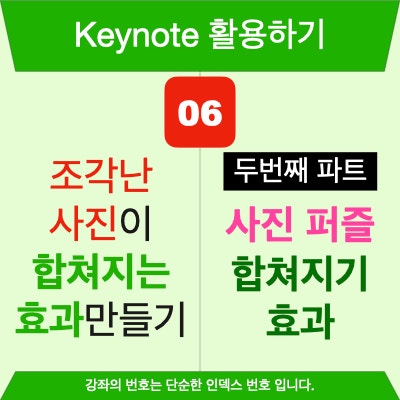 Keynote 활용하기

06

조각난 사진이 합쳐지는 효과만들기

두번째 파트

사진 퍼즐 합쳐지기 효과

강좌의 번호는 단순한 인덱스 번호 입니다.